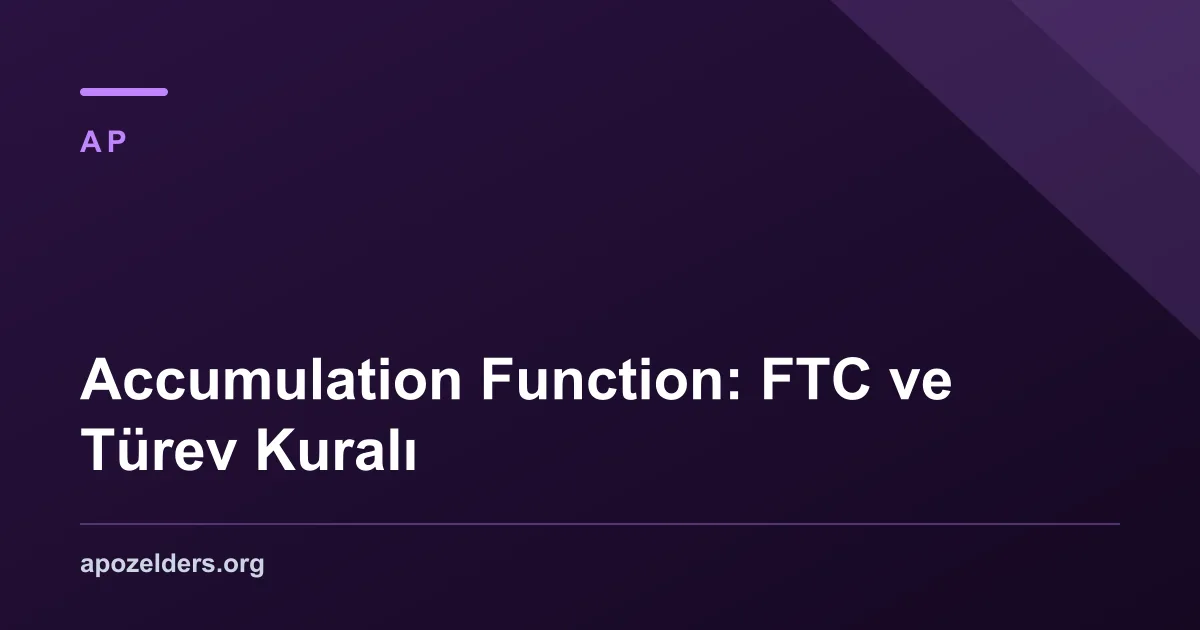 AP

Accumulation Function: FTC ve Türev Kuralı

apozelders.org